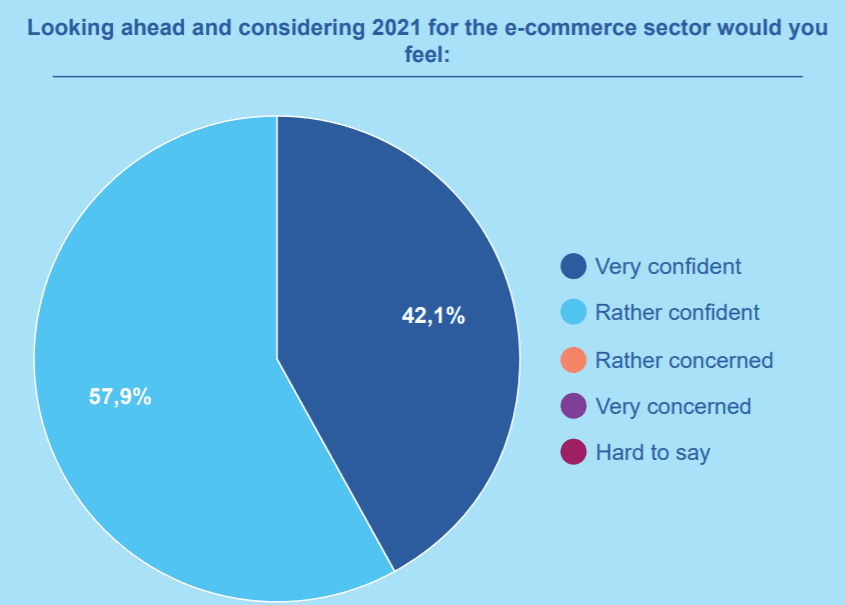 Looking ahead and considering 2021 for the e-commerce sector would you feel:

42,1%

57,9%

Very confident
Rather confident
Rather concerned
Very concerned
Hard to say